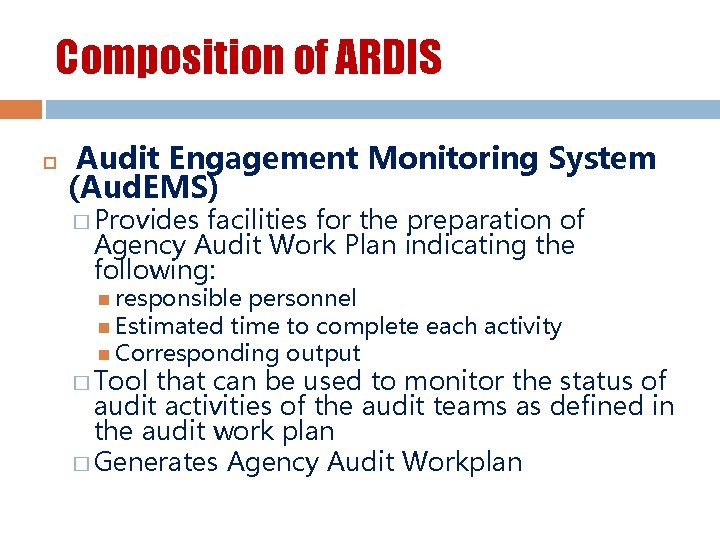 Composition of ARDIS

Audit Engagement Monitoring System (AudEMS)

Provides facilities for the preparation of Agency Audit Work Plan indicating the following:

responsible personnel

Estimated time to complete each activity

Corresponding output

Tool that can be used to monitor the status of audit activities of the audit teams as defined in the audit work plan

Generates Agency Audit Workplan